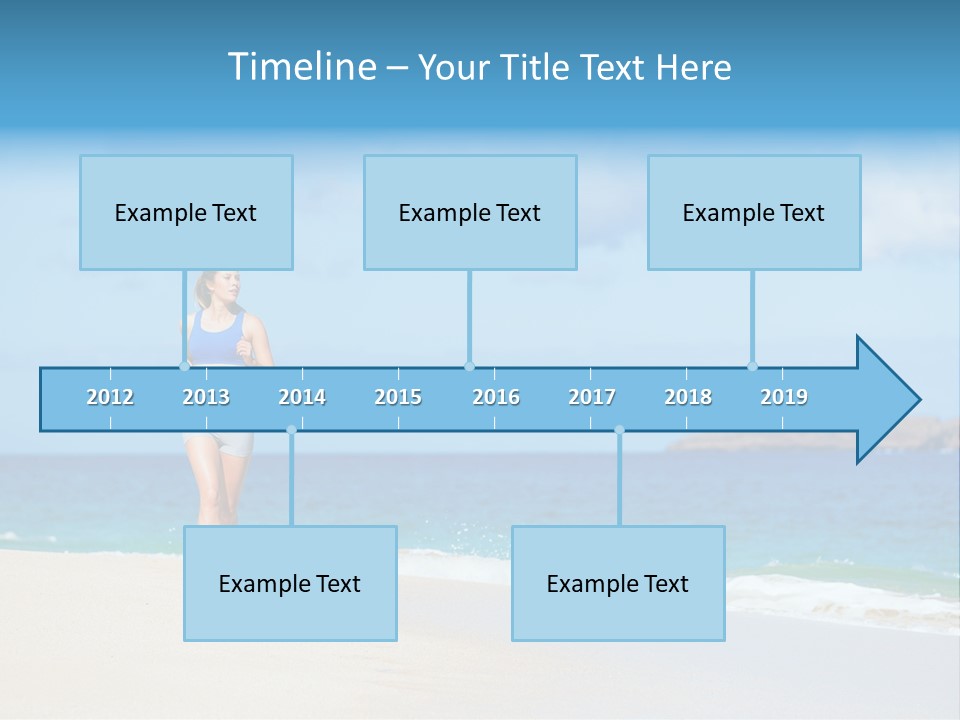 Timeline – Your Title Text Here

Example Text

Example Text

Example Text

2012 2013 2014 2015 2016 2017 2018 2019

Example Text

Example Text